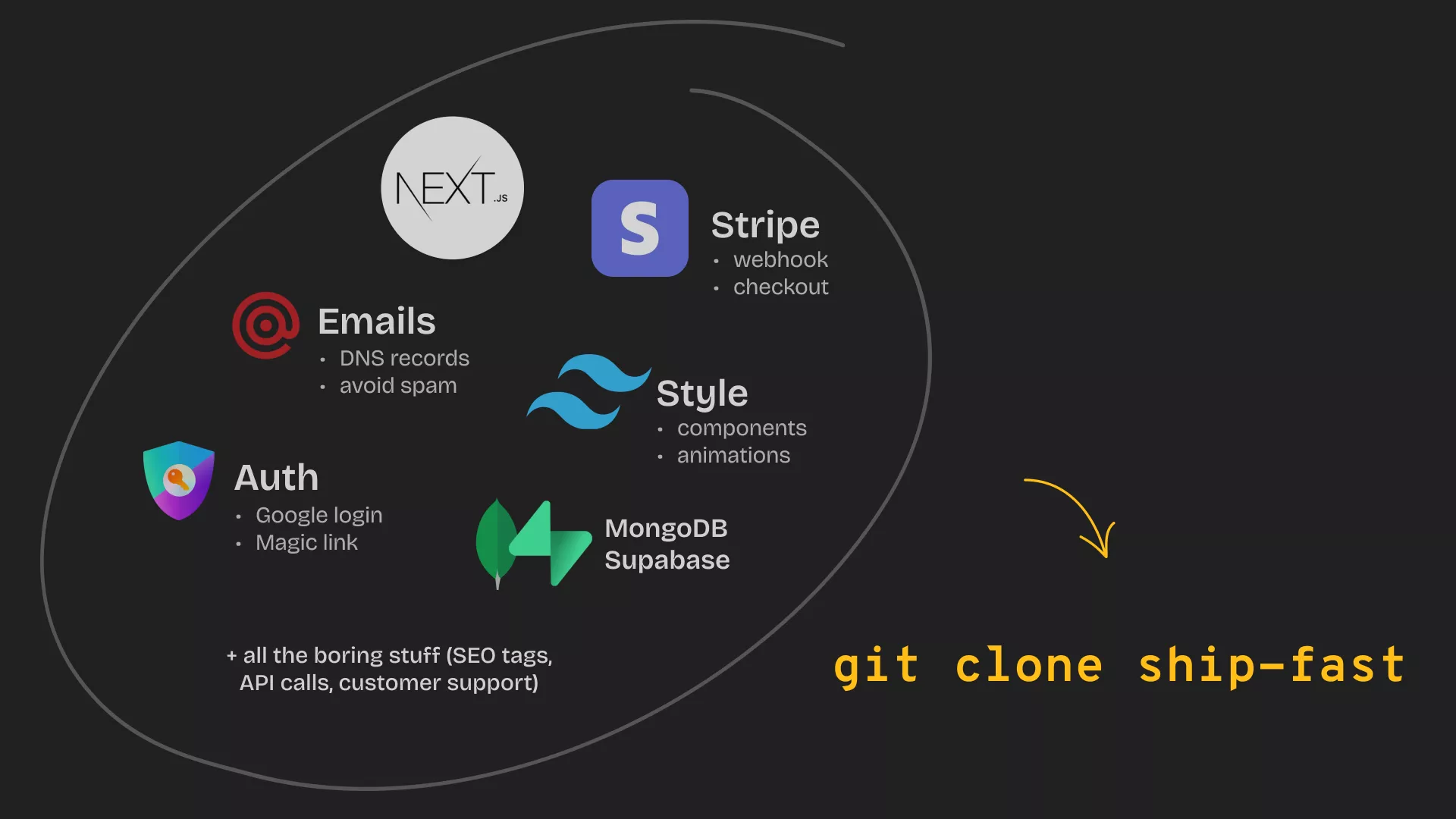 NEXT.JS

S

Stripe
• webhook
• checkout

Emails
• DNS records
• avoid spam

Style
• components
• animations

Auth
• Google login
• Magic link

MongoDB
Supabase

+ all the boring stuff (SEO tags, API calls, customer support)

git clone ship-fast